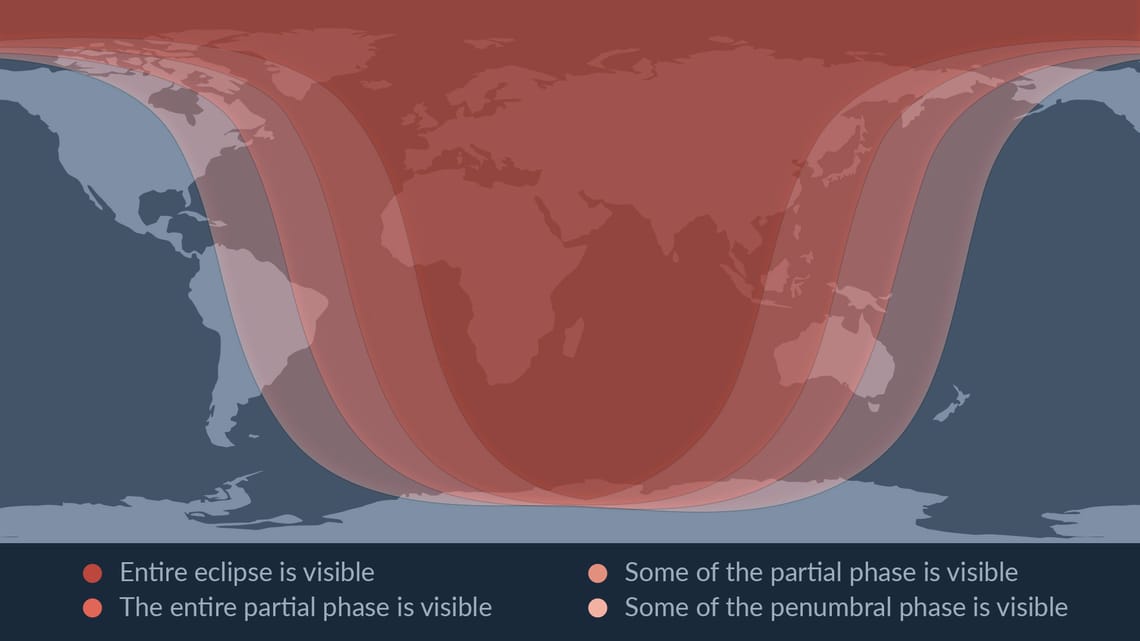 Entire eclipse is visible
The entire partial phase is visible

Some of the partial phase is visible
Some of the penumbral phase is visible